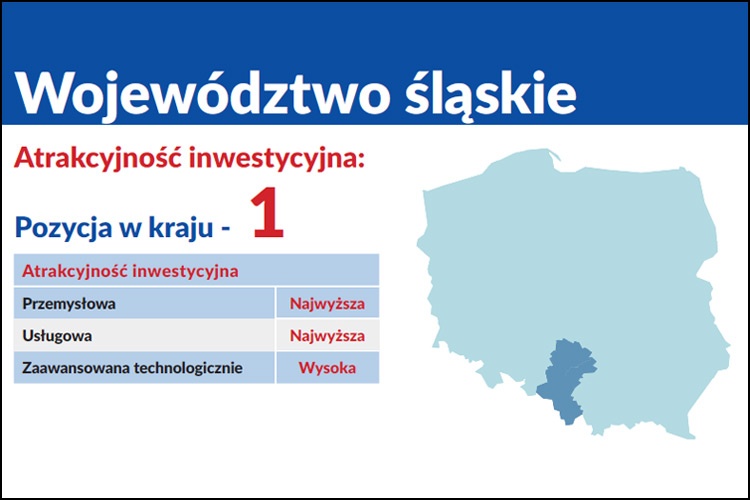 Województwo śląskie

Atrakcyjność inwestycyjna:

Pozycja w kraju - 1

| Atrakcyjność inwestycyjna | |
|---|---|
| Przemysłowa | Najwyższa |
| Usługowa | Najwyższa |
| Zaawansowana technologicznie | Wysoka |